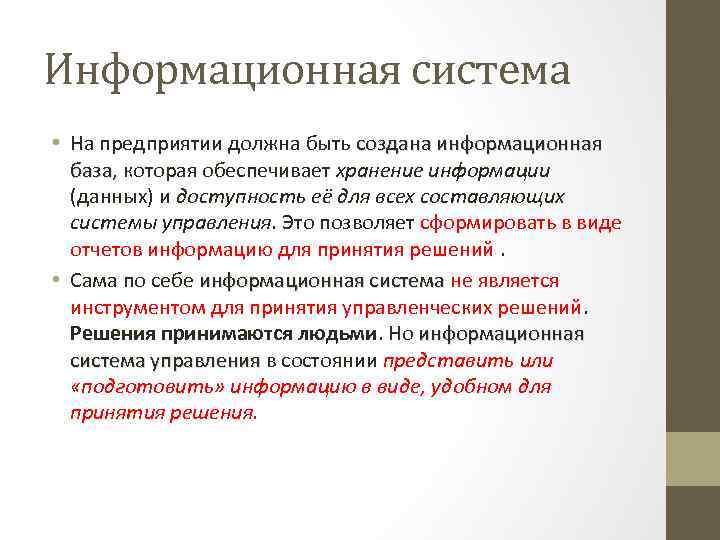 Информационная система

• На предприятии должна быть создана информационная база, которая обеспечивает хранение информации (данных) и доступность её для всех составляющих системы управления. Это позволяет сформировать в виде отчетов информацию для принятия решений .

• Сама по себе информационная система не является инструментом для принятия управленческих решений. Решения принимаются людьми. Но информационная система управления в состоянии представить или «подготовить» информацию в виде, удобном для принятия решения.